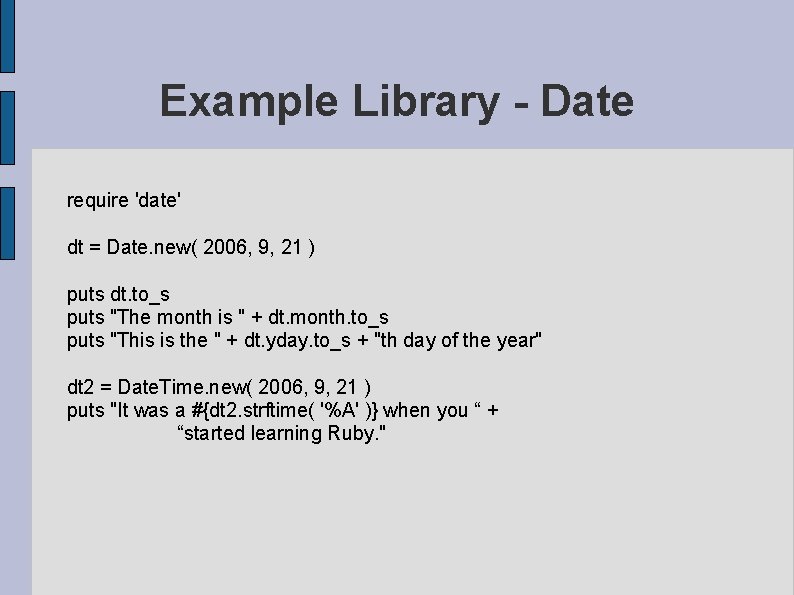 Example Library - Date

require 'date'

dt = Date.new( 2006, 9, 21 )

puts dt.to_s
puts "The month is " + dt.month.to_s
puts "This is the " + dt.yday.to_s + "th day of the year"

dt2 = DateTime.new( 2006, 9, 21 )
puts "It was a #{dt2.strftime( '%A' )} when you “ +
“started learning Ruby."